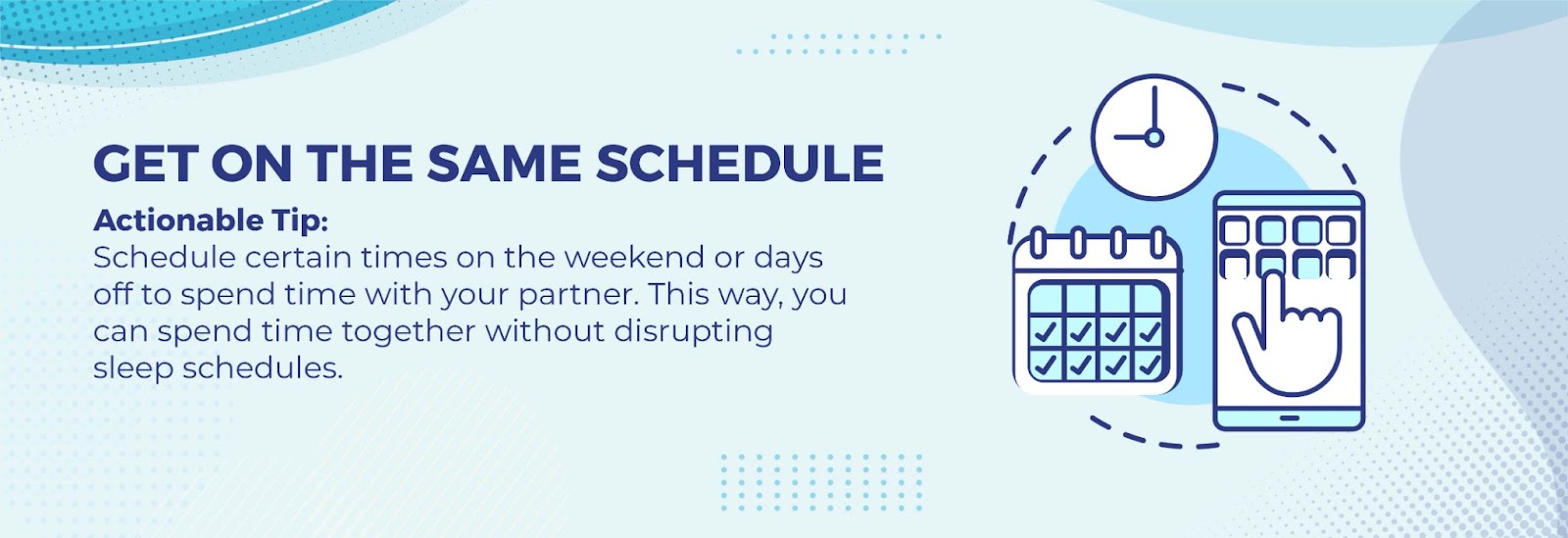 GET ON THE SAME SCHEDULE

Actionable Tip:
Schedule certain times on the weekend or days off to spend time with your partner. This way, you can spend time together without disrupting sleep schedules.